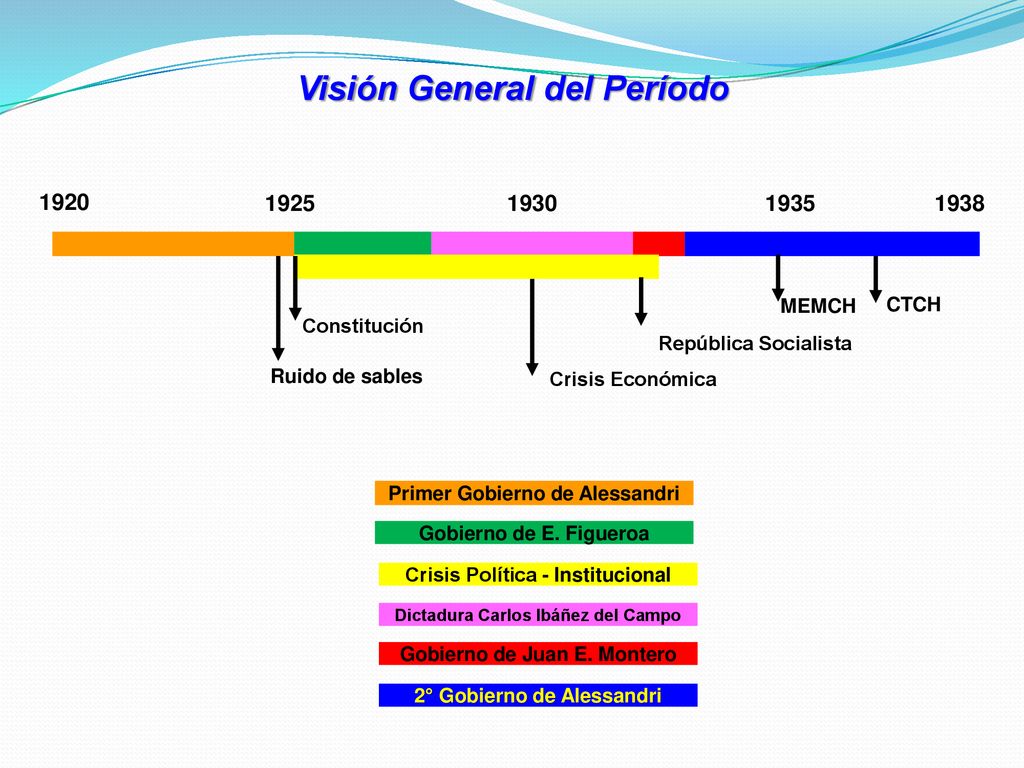 Visión General del Período

1920 1925 1930 1935 1938

Constitución

Ruido de sables

Crisis Económica

República Socialista

MEMCH

CTCH

Primer Gobierno de Alessandri

Gobierno de E. Figueroa

Crisis Política - Institucional

Dictadura Carlos Ibáñez del Campo

Gobierno de Juan E. Montero

2° Gobierno de Alessandri